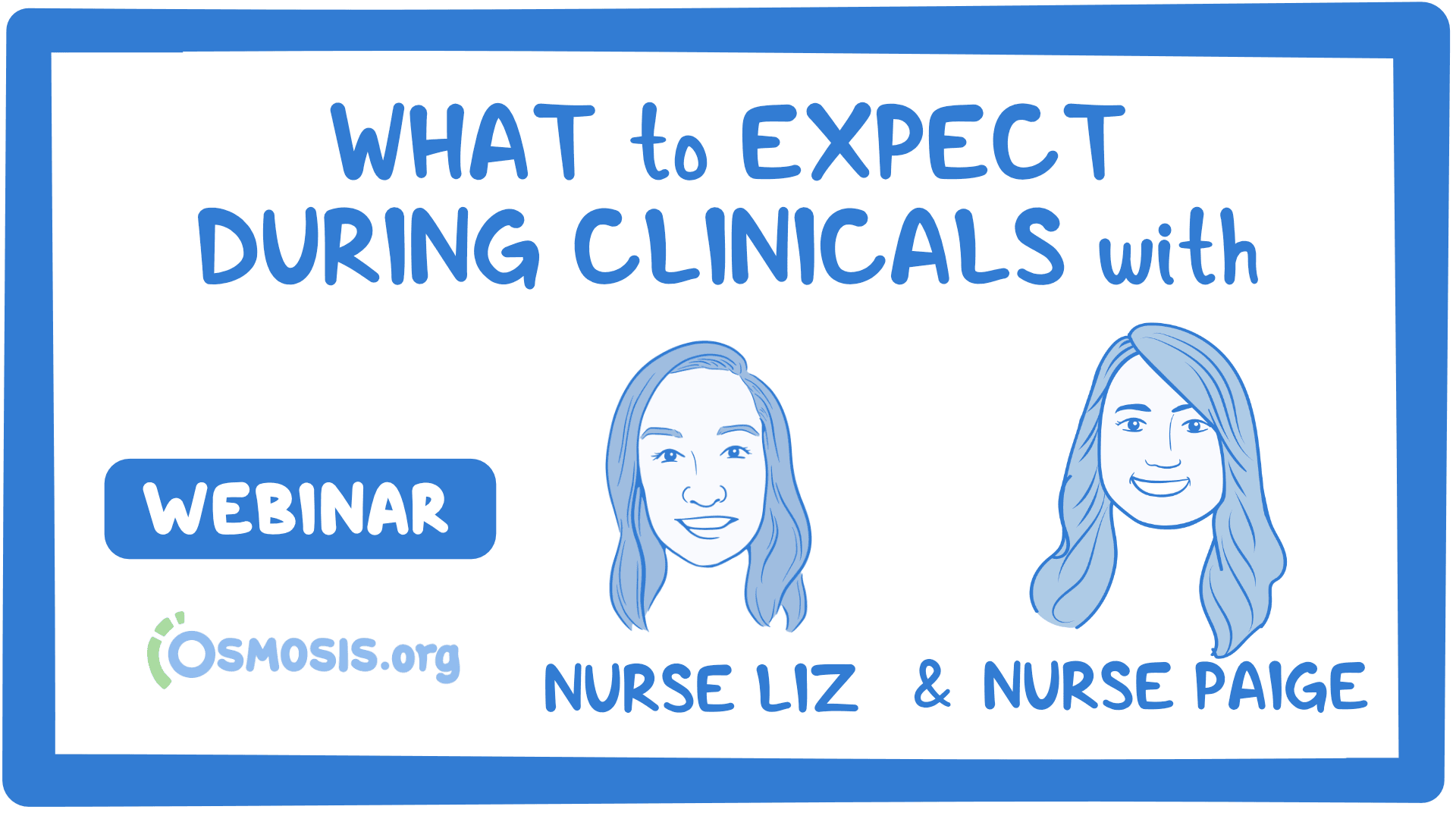 WHAT to EXPECT DURING CLINICALS with

WEBINAR

OSMOSIS.org

NURSE LIZ & NURSE PAIGE